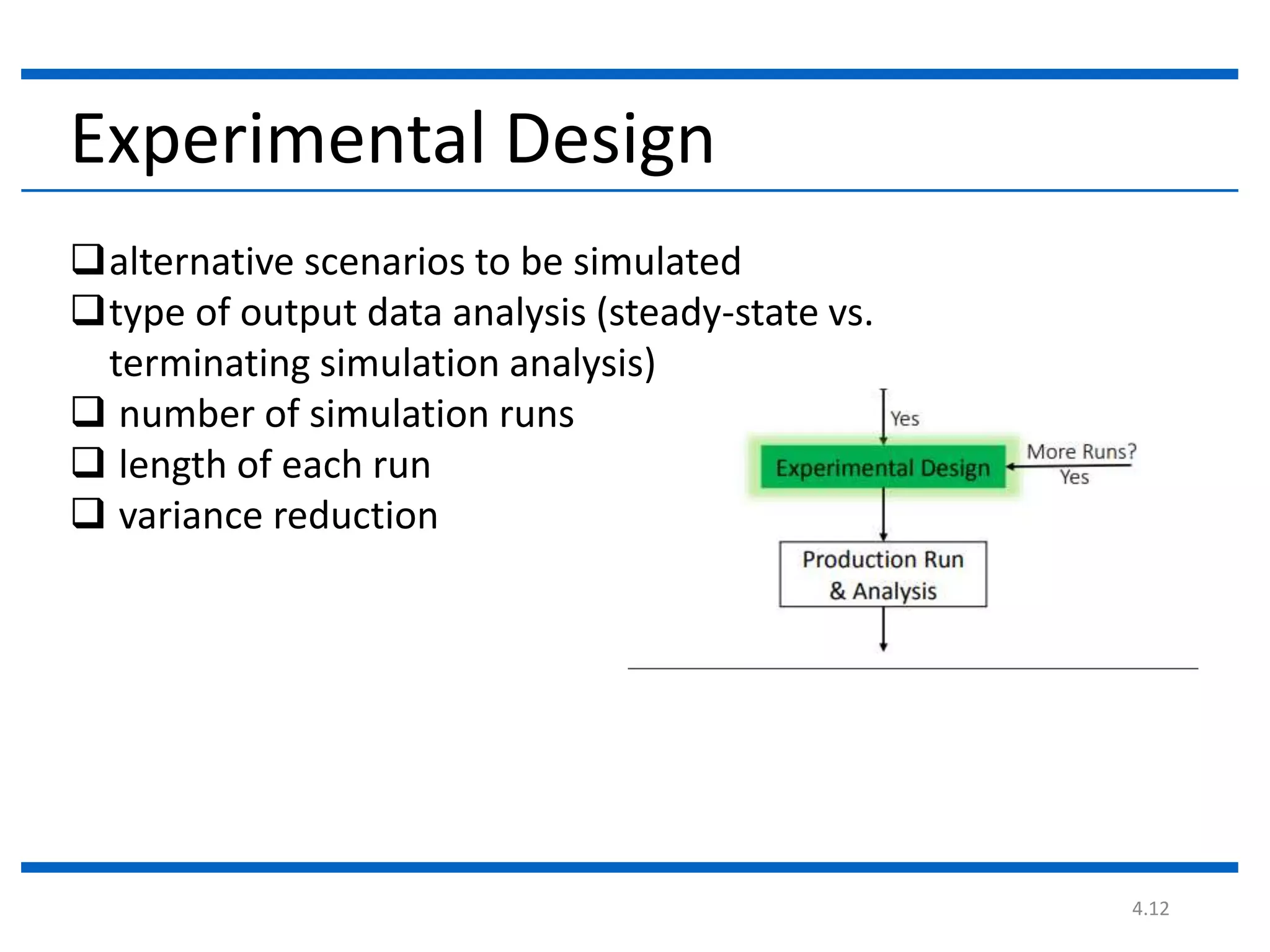 Experimental Design

❑ alternative scenarios to be simulated
❑ type of output data analysis (steady-state vs. terminating simulation analysis)
❑ number of simulation runs
❑ length of each run
❑ variance reduction

Yes
Experimental Design
More Runs?
Yes
Production Run
& Analysis

4.12